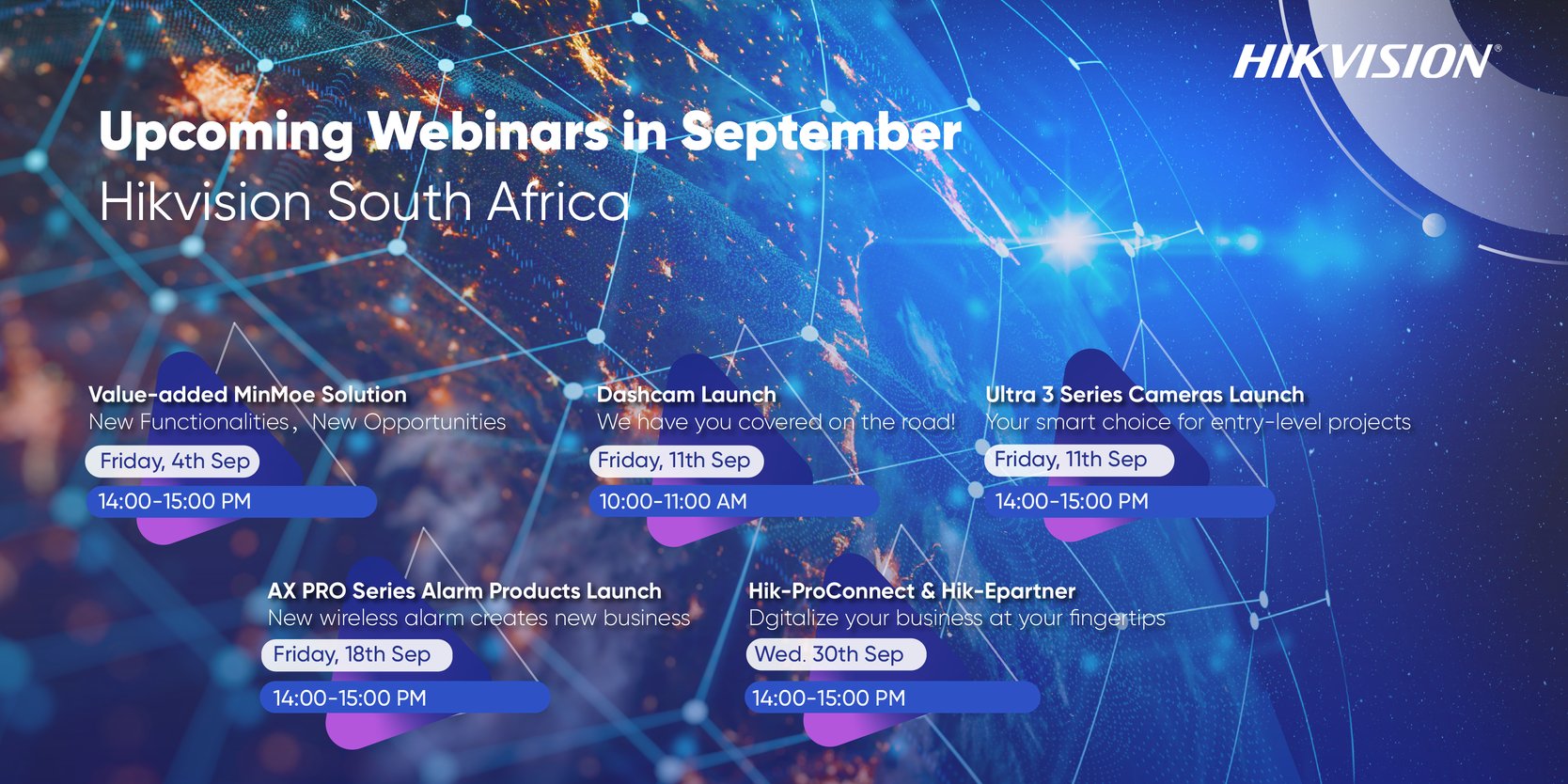 HIKVISION®

Upcoming Webinars in September
Hikvision South Africa

Value-added MinMoe Solution
New Functionalities, New Opportunities
Friday, 4th Sep
14:00-15:00 PM

Dashcam Launch
We have you covered on the road!
Friday, 11th Sep
10:00-11:00 AM

Ultra 3 Series Cameras Launch
Your smart choice for entry-level projects
Friday, 11th Sep
14:00-15:00 PM

AX PRO Series Alarm Products Launch
New wireless alarm creates new business
Friday, 18th Sep
14:00-15:00 PM

Hik-ProConnect & Hik-Epartner
Dgitalize your business at your fingertips
Wed. 30th Sep
14:00-15:00 PM